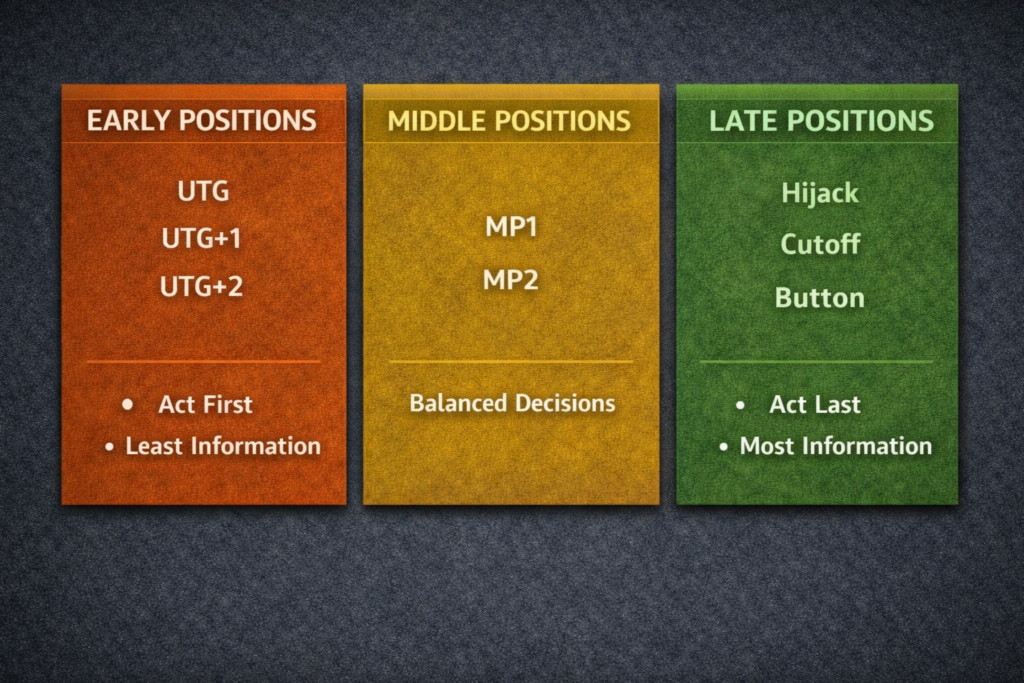 EARLY POSITIONS

UTG

UTG+1

UTG+2

• Act First
• Least Information

MIDDLE POSITIONS

MP1

MP2

Balanced Decisions

LATE POSITIONS

Hijack

Cutoff

Button

• Act Last
• Most Information